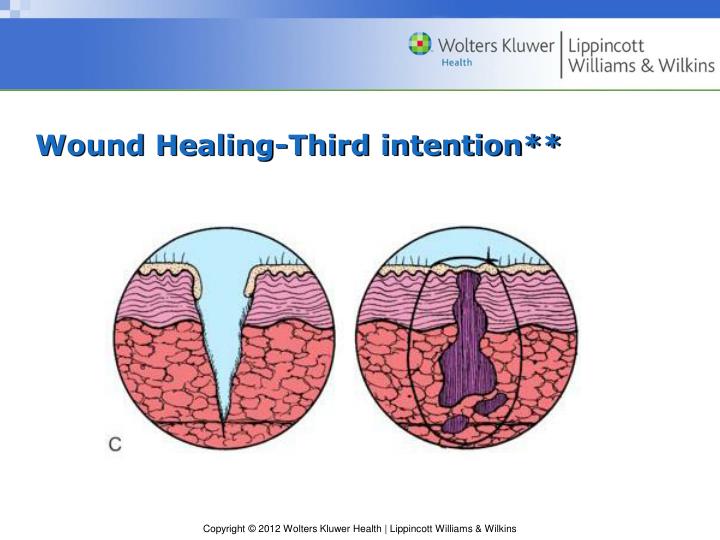 Wolters Kluwer Health | Lippincott Williams & Wilkins

Wound Healing-Third intention**

C

Copyright © 2012 Wolters Kluwer Health | Lippincott Williams & Wilkins